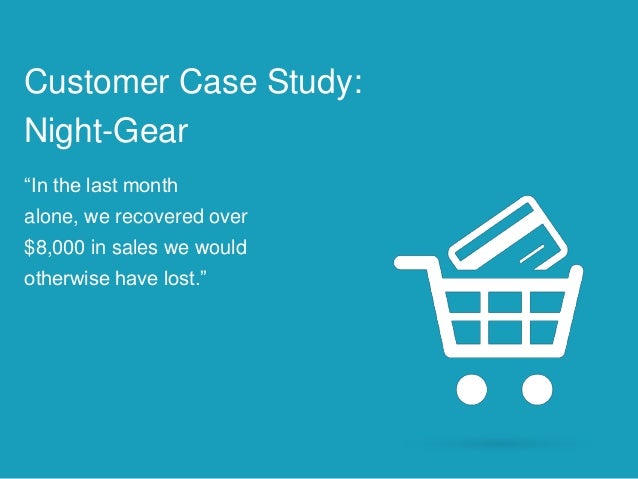 Customer Case Study:
Night-Gear

“In the last month alone, we recovered over \$8,000 in sales we would otherwise have lost.”